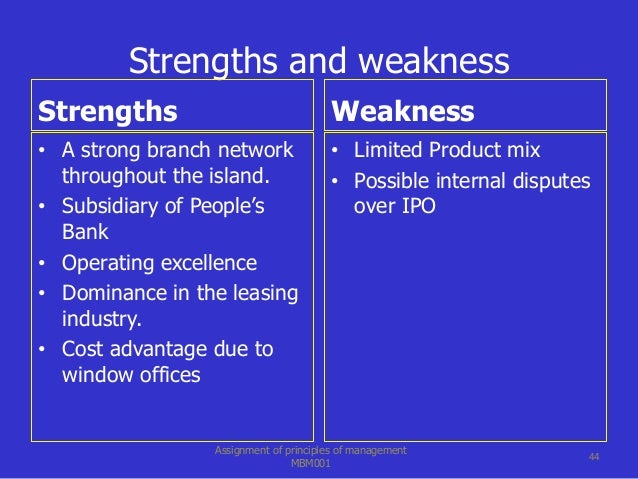 Strengths and weakness

Strengths

• A strong branch network throughout the island.
• Subsidiary of People's Bank
• Operating excellence
• Dominance in the leasing industry.
• Cost advantage due to window offices

Weakness

• Limited Product mix
• Possible internal disputes over IPO

Assignment of principles of management
MBM001

44